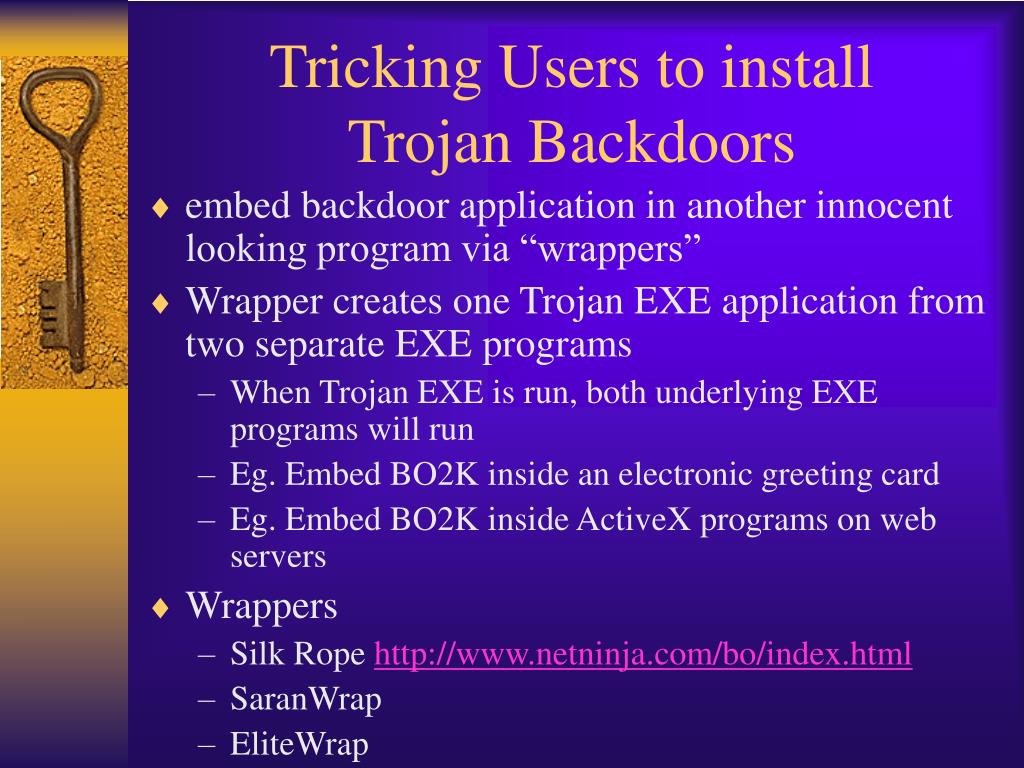 Tricking Users to install Trojan Backdoors

♦ embed backdoor application in another innocent looking program via “wrappers”

♦ Wrapper creates one Trojan EXE application from two separate EXE programs

– When Trojan EXE is run, both underlying EXE programs will run

– Eg. Embed BO2K inside an electronic greeting card

– Eg. Embed BO2K inside ActiveX programs on web servers

♦ Wrappers

– Silk Rope http://www.netninja.com/bo/index.html

– SaranWrap

– EliteWrap